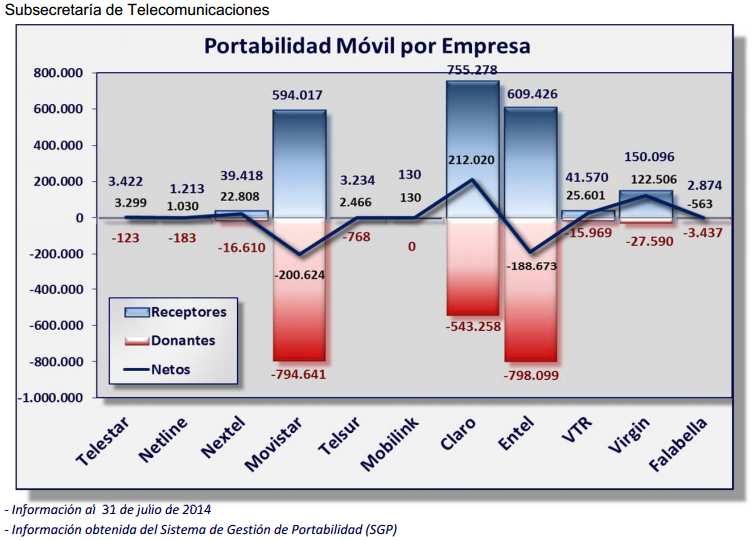 Subsecretaría de Telecomunicaciones

Portabilidad Móvil por Empresa

800.000
600.000
400.000
200.000
0
-200.000
-400.000
-600.000
-800.000
-1.000.000

3.422
3.299
-123

1.213
1.030
-183

39.418
22.808
-16.610

594.017
-200.624
-794.641

3.234
2.466
-768

130
130
0

755.278
212.020
-543.258

609.426
-188.673
-798.099

41.570
25.601
-15.969

150.096
122.506
-27.590

2.874
-563
-3.437

Receptores
Donantes
Netos

Telestar
Netline
Nextel
Movistar
Telsur
Mobilink
Claro
Entel
VTR
Virgin
Falabella

- Información al 31 de julio de 2014
- Información obtenida del Sistema de Gestión de Portabilidad (SGP)